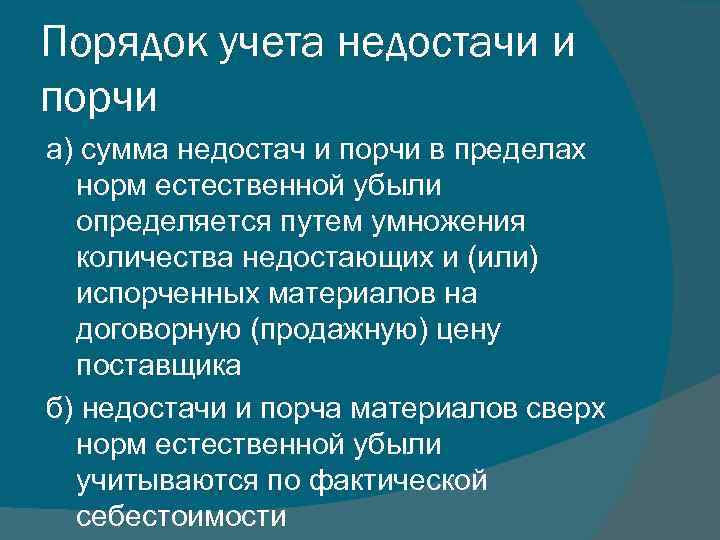 Порядок учета недостачи и порчи

а) сумма недостач и порчи в пределах норм естественной убыли определяется путем умножения количества недостающих и (или) испорченных материалов на договорную (продажную) цену поставщика

б) недостачи и порча материалов сверх норм естественной убыли учитываются по фактической себестоимости